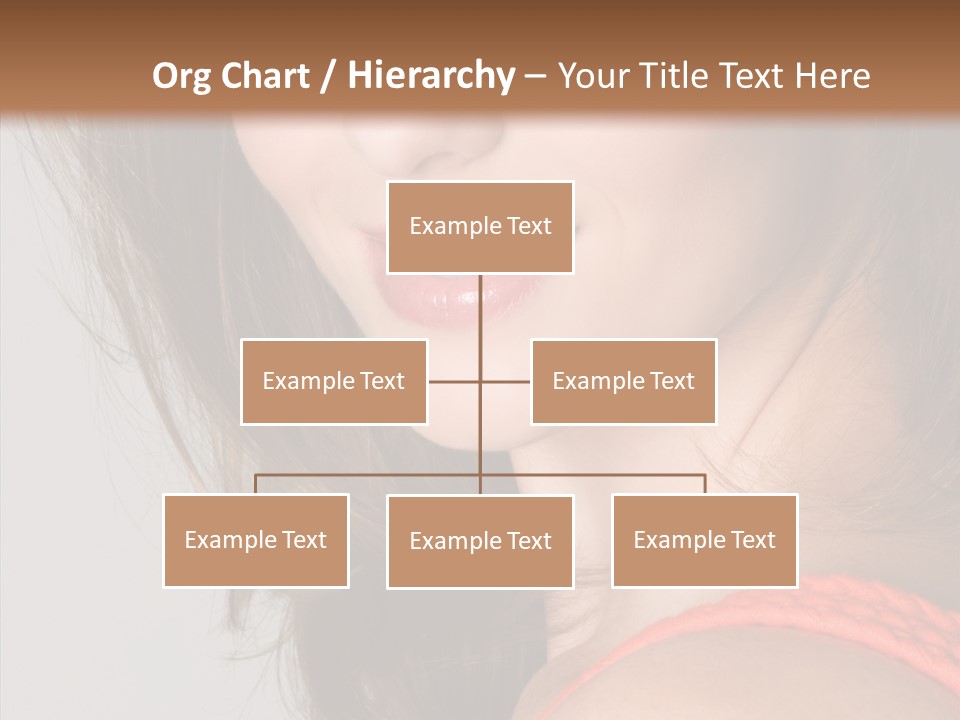 Org Chart / Hierarchy – Your Title Text Here

Example Text

Example Text

Example Text

Example Text

Example Text

Example Text